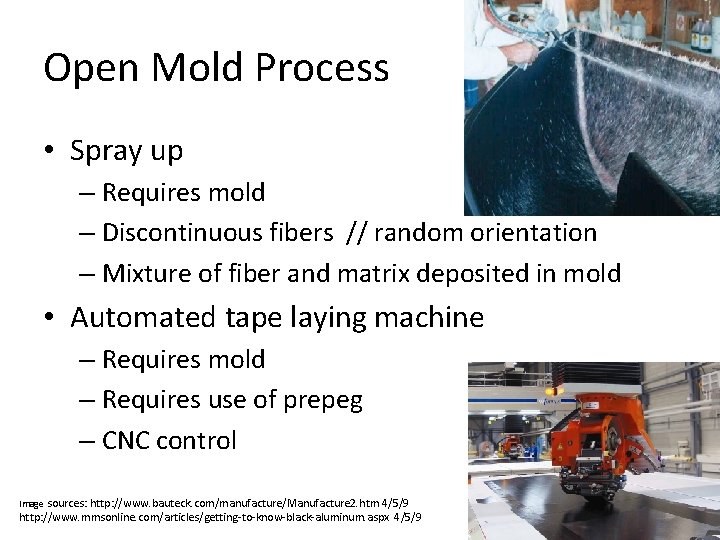 Open Mold Process

• Spray up
– Requires mold
– Discontinuous fibers // random orientation
– Mixture of fiber and matrix deposited in mold

• Automated tape laying machine
– Requires mold
– Requires use of prepeg
– CNC control

Image sources: http://www.bauteck.com/manufacture/Manufacture2.htm 4/5/9
http://www.mmsonline.com/articles/getting-to-know-black-aluminum.aspx 4/5/9